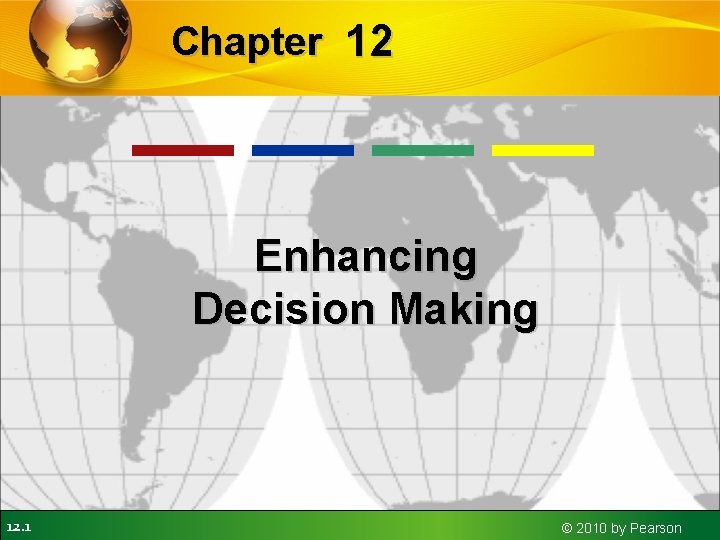 Chapter 12

Enhancing Decision Making

12.1

© 2010 by Pearson